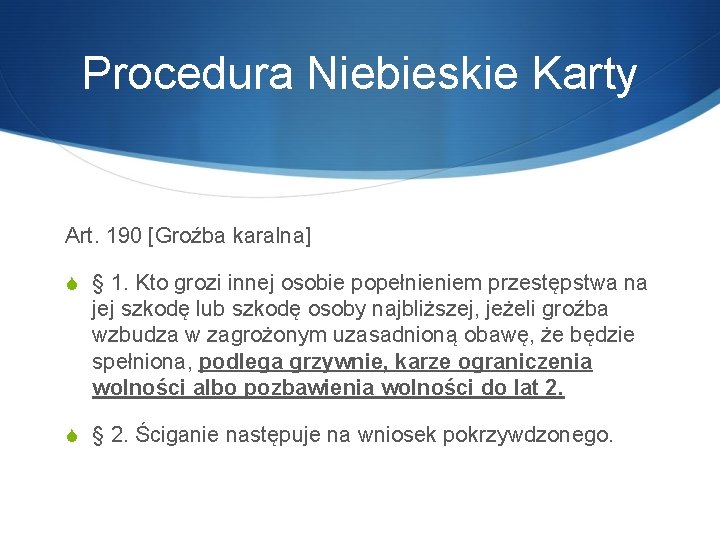 Procedura Niebieskie Karty

Art. 190 [Groźba karalna]

§ 1. Kto grozi innej osobie popełnieniem przestępstwa na jej szkodę lub szkodę osoby najbliższej, jeżeli groźba wzbudza w zagrożonym uzasadnioną obawę, że będzie spełniona, podlega grzywnie, karze ograniczenia wolności albo pozbawienia wolności do lat 2.

§ 2. Ściganie następuje na wniosek pokrzywdzonego.